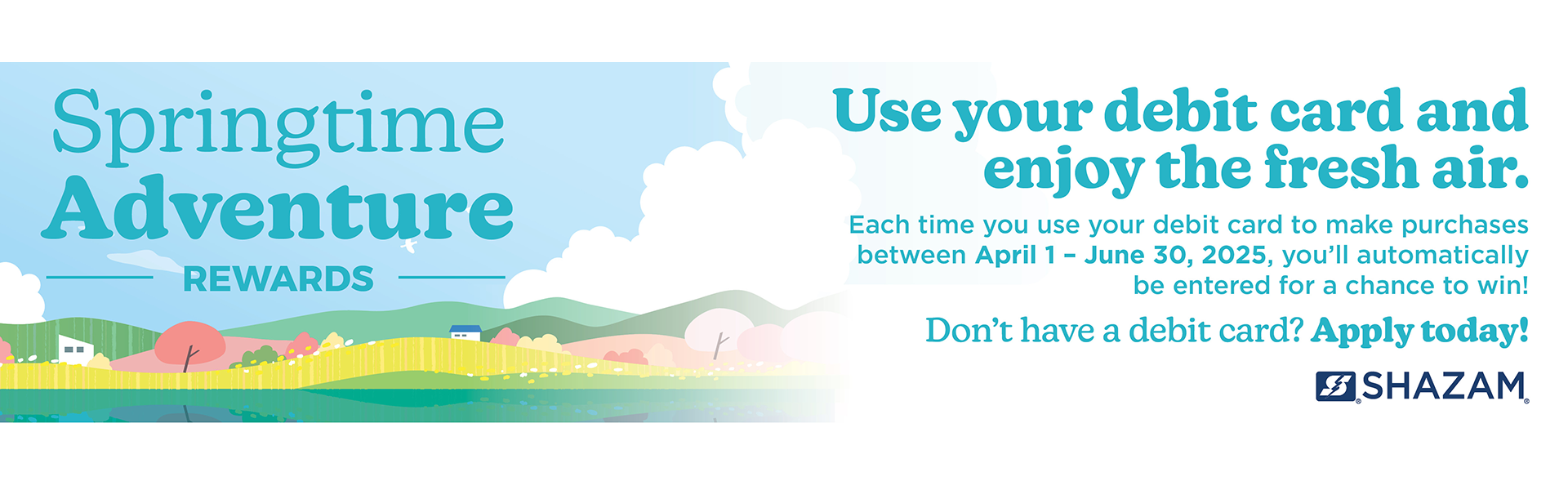 Springtime Adventure
REWARDS

Use your debit card and enjoy the fresh air.

Each time you use your debit card to make purchases between April 1 – June 30, 2025, you'll automatically be entered for a chance to win!

Don't have a debit card? Apply today!

SHAZAM